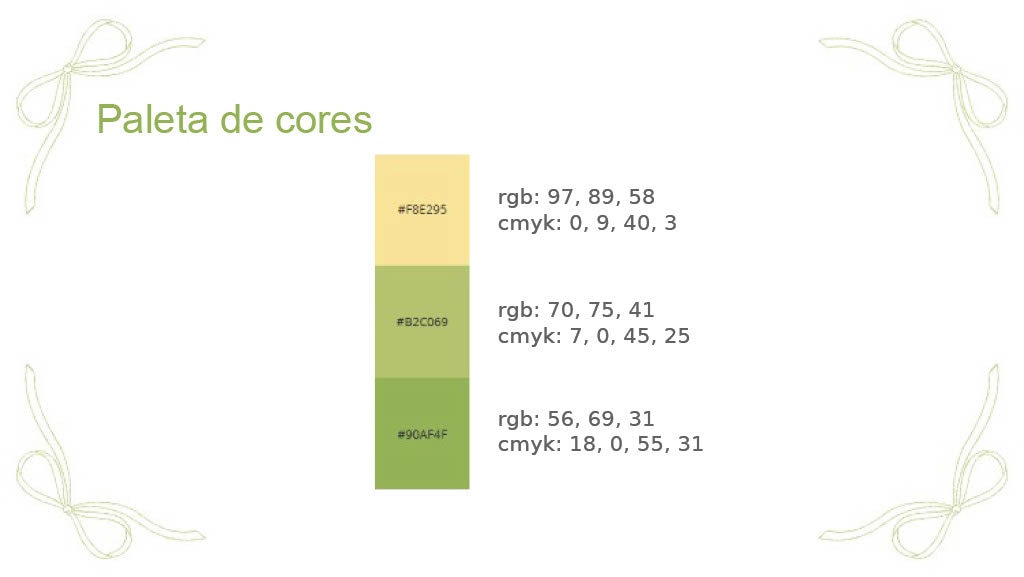 Paleta de cores

#F8E295

rgb: 97, 89, 58
cmyk: 0, 9, 40, 3

#B2C069

rgb: 70, 75, 41
cmyk: 7, 0, 45, 25

#90AF4F

rgb: 56, 69, 31
cmyk: 18, 0, 55, 31